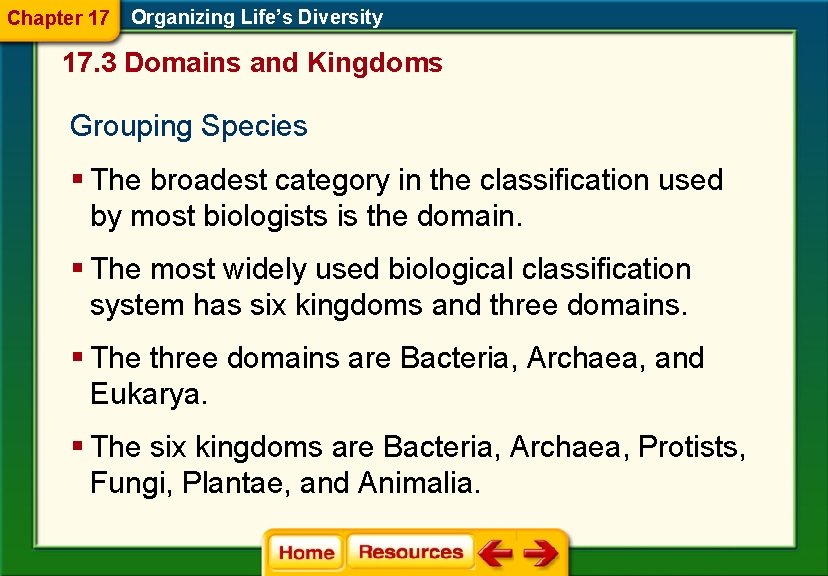 Chapter 17 Organizing Life's Diversity

17.3 Domains and Kingdoms

Grouping Species

▪ The broadest category in the classification used by most biologists is the domain.

▪ The most widely used biological classification system has six kingdoms and three domains.

▪ The three domains are Bacteria, Archaea, and Eukarya.

▪ The six kingdoms are Bacteria, Archaea, Protists, Fungi, Plantae, and Animalia.

Home Resources